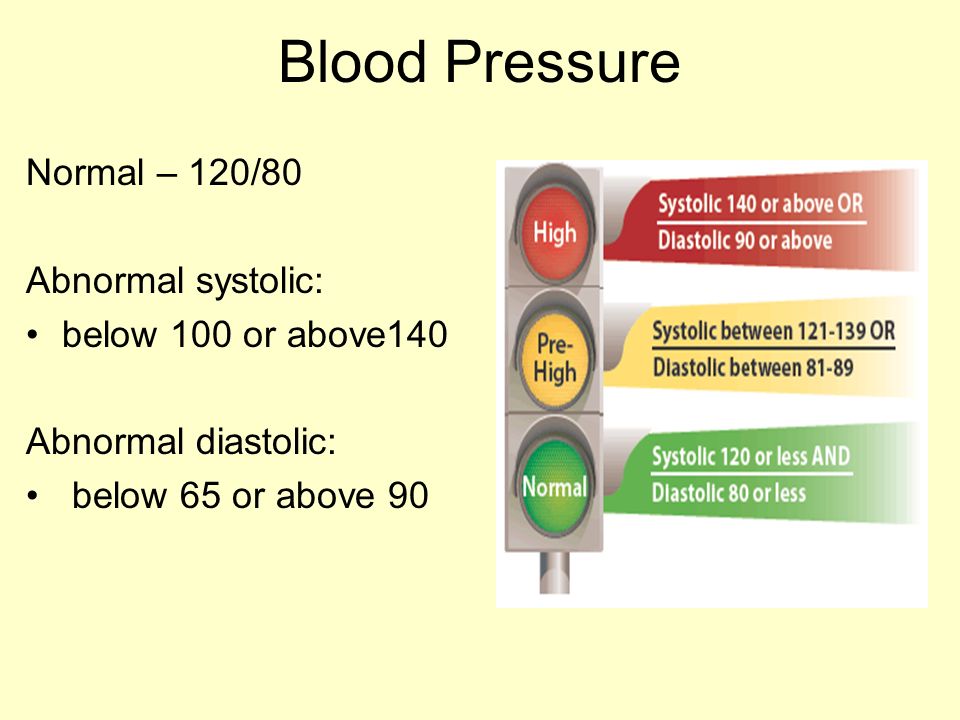 Blood Pressure

Normal – 120/80

Abnormal systolic:
• below 100 or above140

Abnormal diastolic:
• below 65 or above 90

High
Systolic 140 or above OR
Diastolic 90 or above

Pre-High
Systolic between 121-139 OR
Diastolic between 81-89

Normal
Systolic 120 or less AND
Diastolic 80 or less